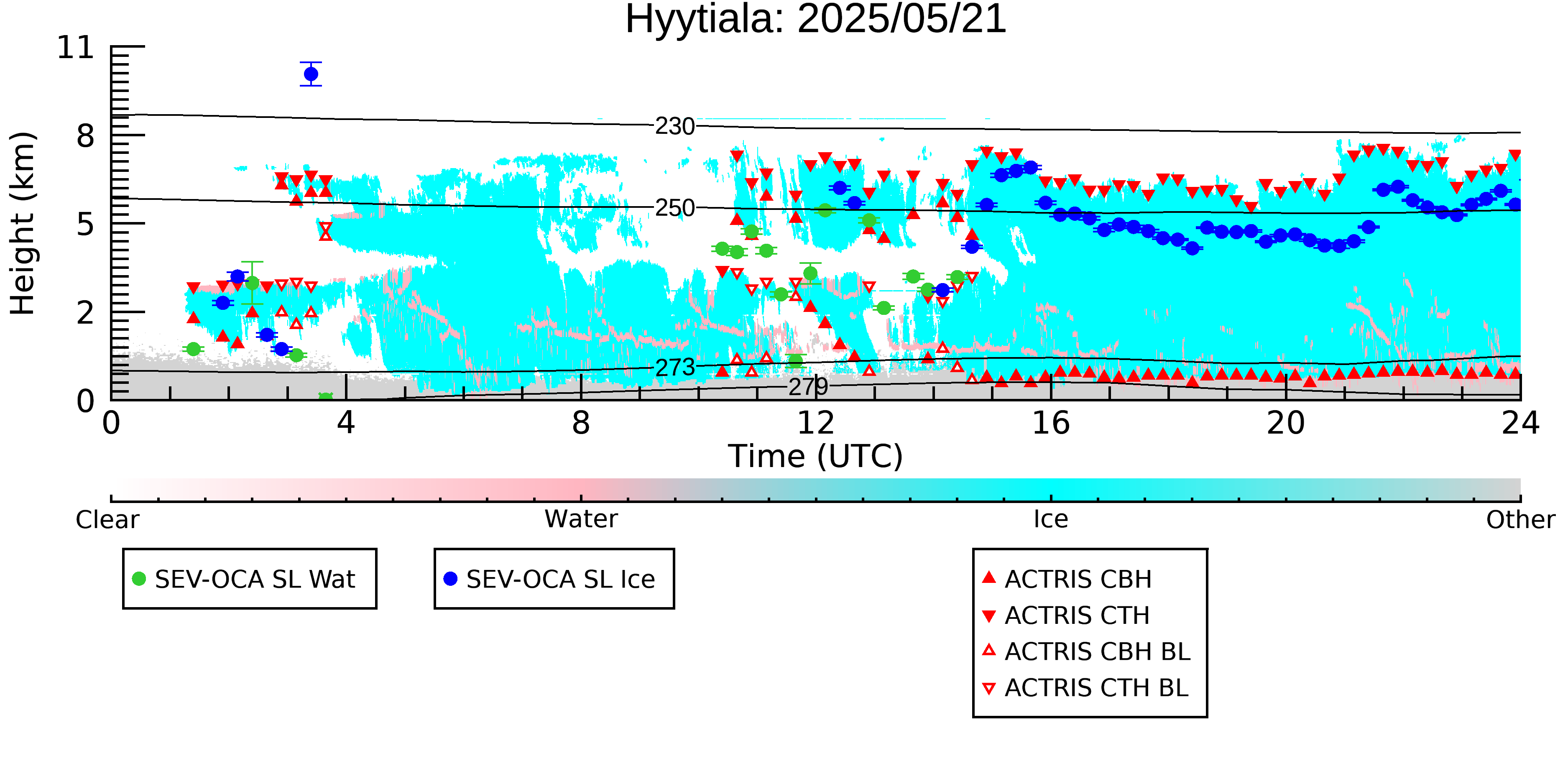 Hyytiala: 2025/05/21

Height (km)

11
8
5
2
0

230
250
273
279

0
4
8
12
16
20
24

Time (UTC)

Clear
Water
Ice
Other

SEV-OCA SL Wat

SEV-OCA SL Ice

ACTRIS CBH
ACTRIS CTH
ACTRIS CBH BL
ACTRIS CTH BL